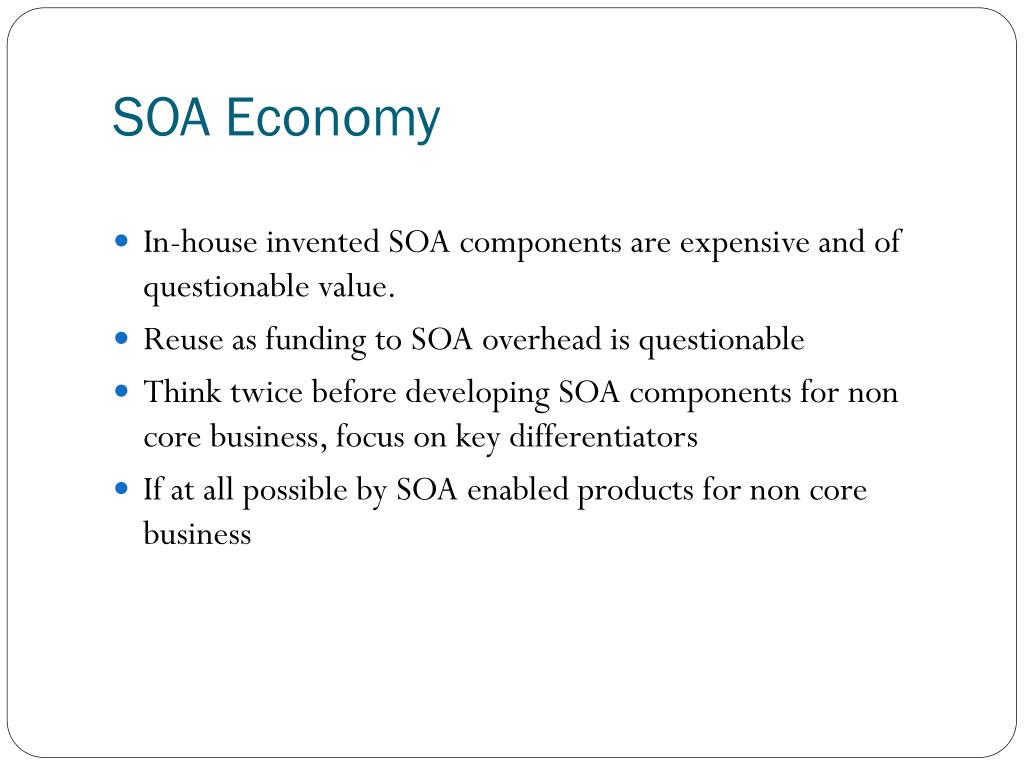 SOA Economy

- In-house invented SOA components are expensive and of questionable value.
- Reuse as funding to SOA overhead is questionable
- Think twice before developing SOA components for non core business, focus on key differentiators
- If at all possible by SOA enabled products for non core business